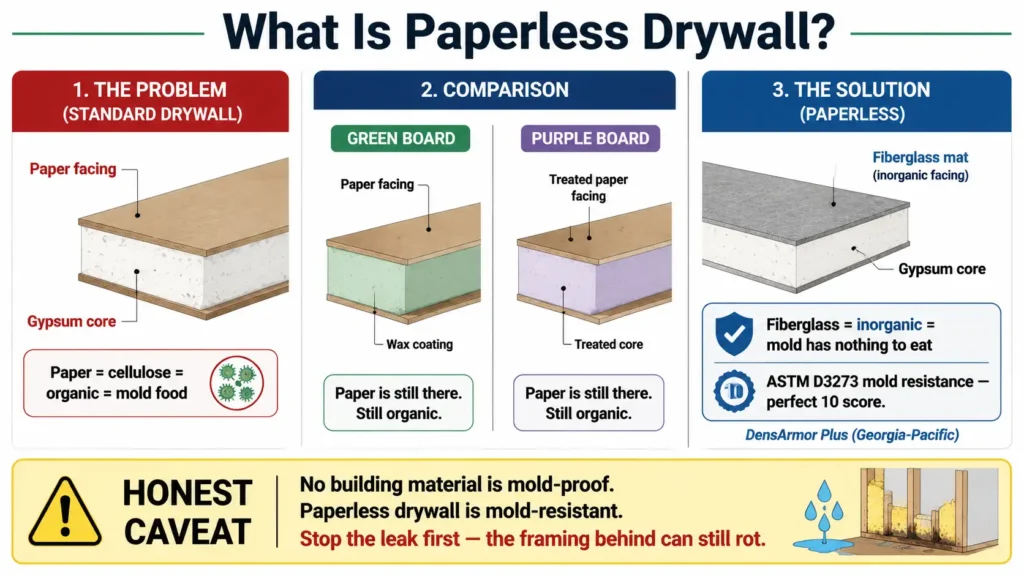 What Is Paperless Drywall?

1. THE PROBLEM
(STANDARD DRYWALL)

Paper facing

Gypsum core

Paper = cellulose = organic = mold food

2. COMPARISON

GREEN BOARD

Paper facing

Wax coating

Paper is still there. Still organic.

PURPLE BOARD

Treated paper facing

Treated core

Paper is still there. Still organic.

3. THE SOLUTION
(PAPERLESS)

Fiberglass mat
(inorganic facing)

Gypsum core

Fiberglass = inorganic = mold has nothing to eat

10

ASTM D3273 mold resistance — perfect 10 score.

DensArmor Plus (Georgia-Pacific)

HONEST CAVEAT

No building material is mold-proof.
Paperless drywall is mold-resistant.
Stop the leak first — the framing behind can still rot.